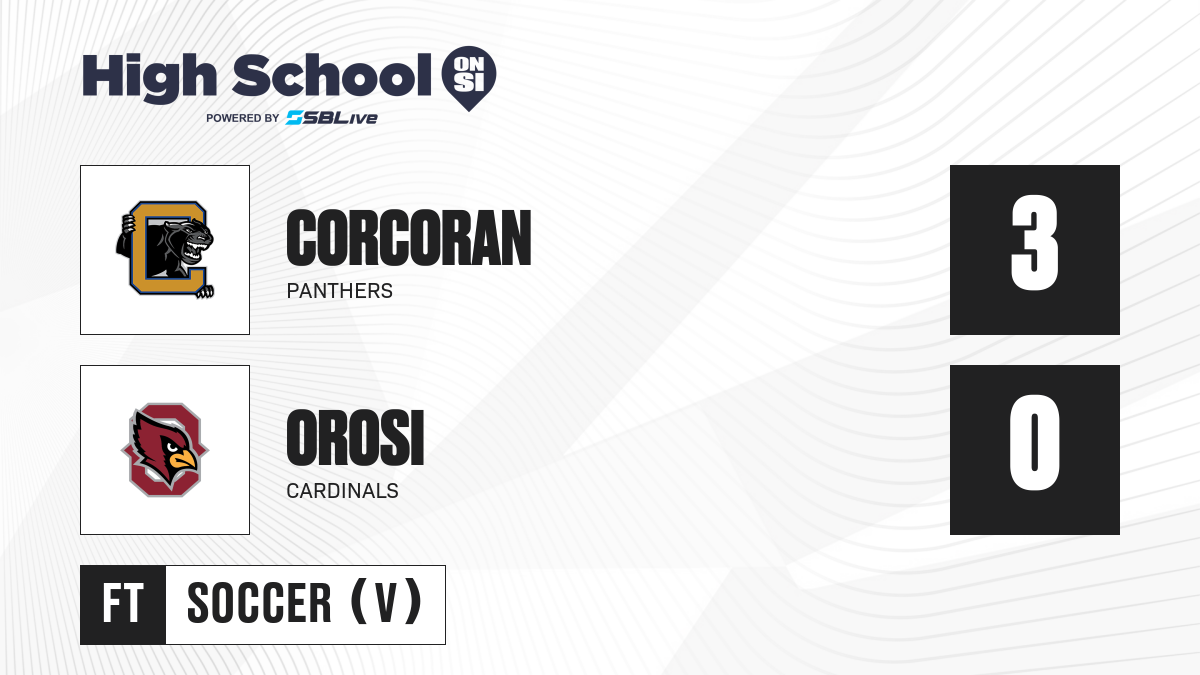 High School ON SI
POWERED BY SBLive

CORCORAN
PANTHERS

3

OROSI
CARDINALS

0

FT SOCCER (V)